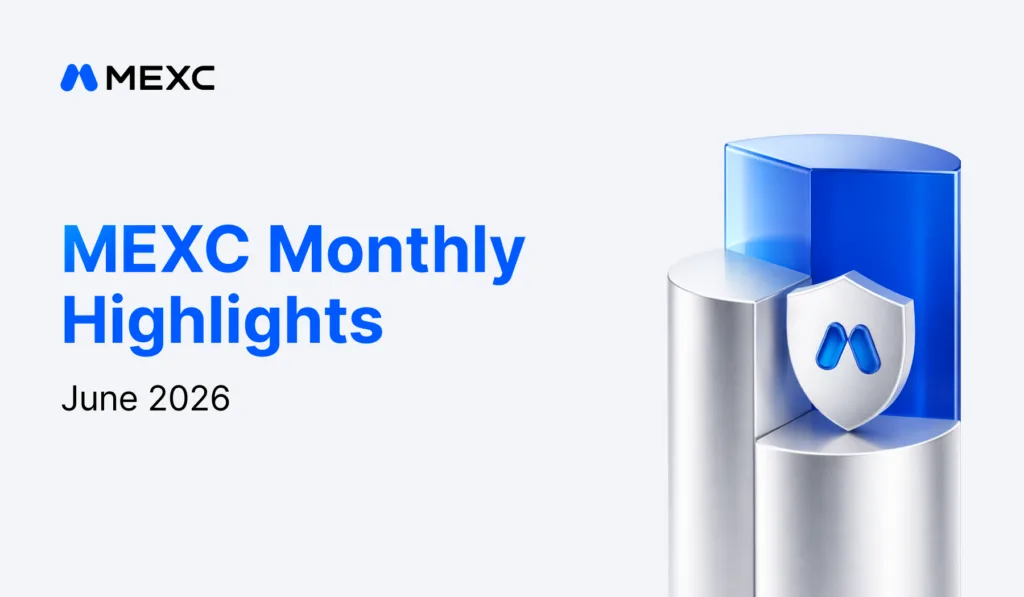 MEXC

MEXC Monthly Highlights

June 2026